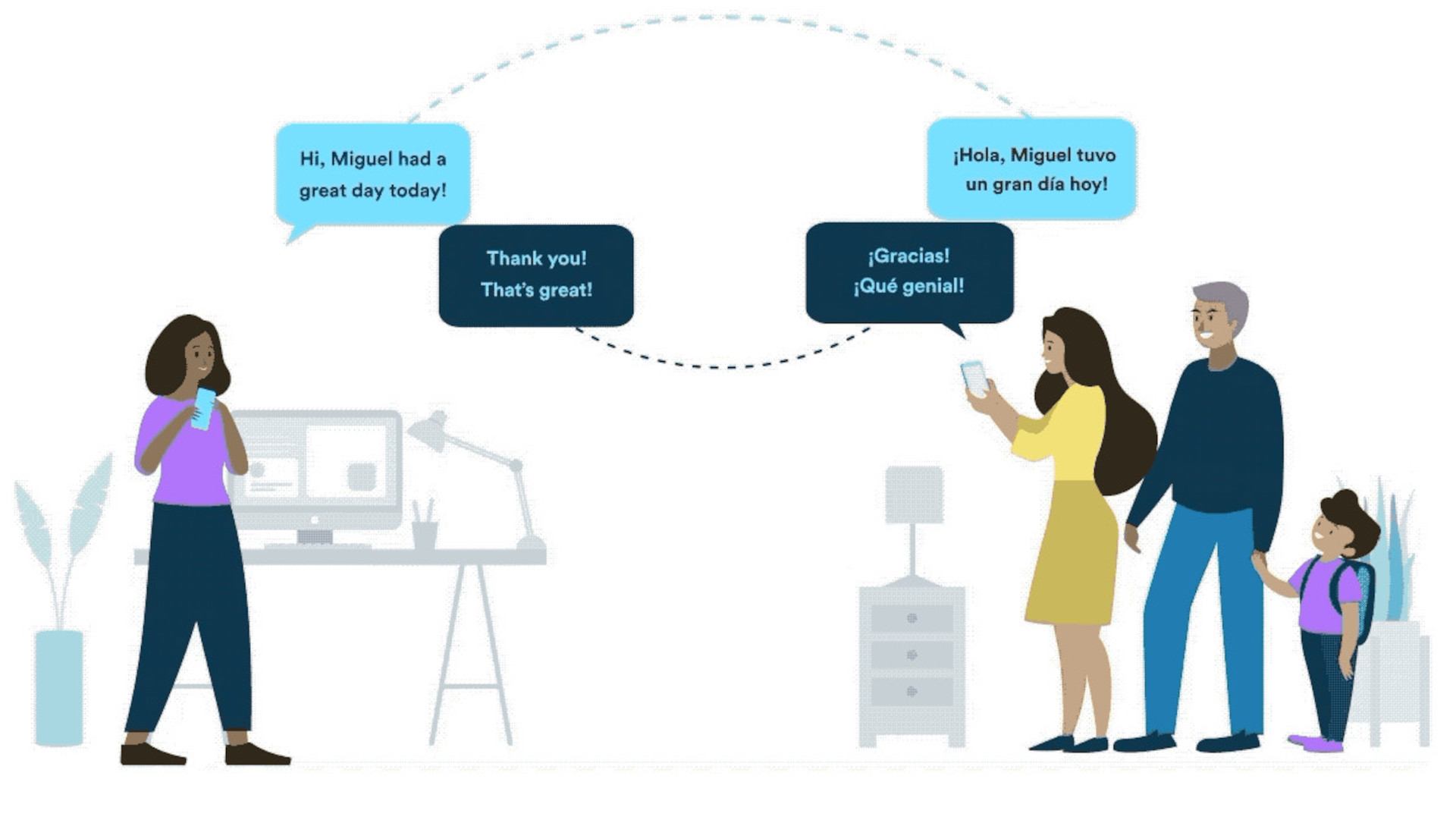 Hi, Miguel had a great day today!

Thank you! That's great!

¡Hola, Miguel tuvo un gran día hoy!

¡Gracias! ¡Qué genial!